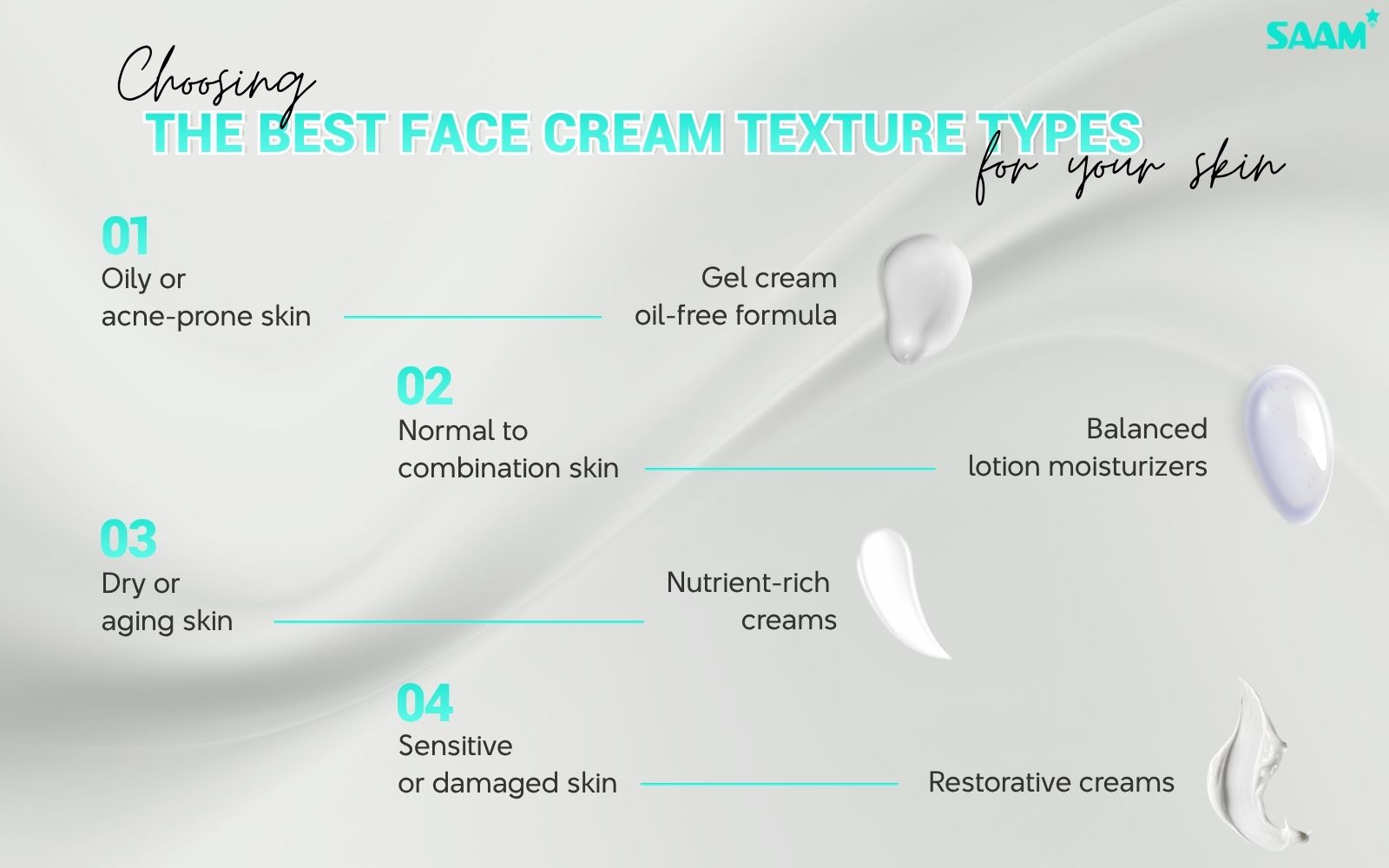 SAAM

Choosing
THE BEST FACE CREAM TEXTURE TYPES
for your skin

01
Oily or acne-prone skin

Gel cream oil-free formula

02
Normal to combination skin

Balanced lotion moisturizers

03
Dry or aging skin

Nutrient-rich creams

04
Sensitive or damaged skin

Restorative creams